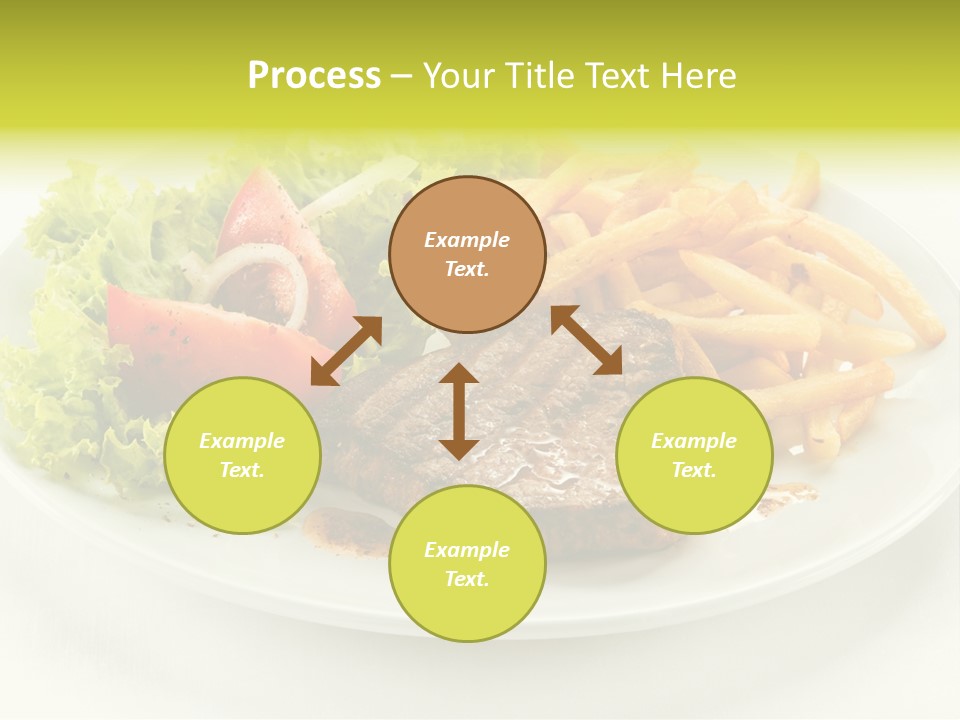 Process – Your Title Text Here

Example Text.

Example Text.

Example Text.

Example Text.